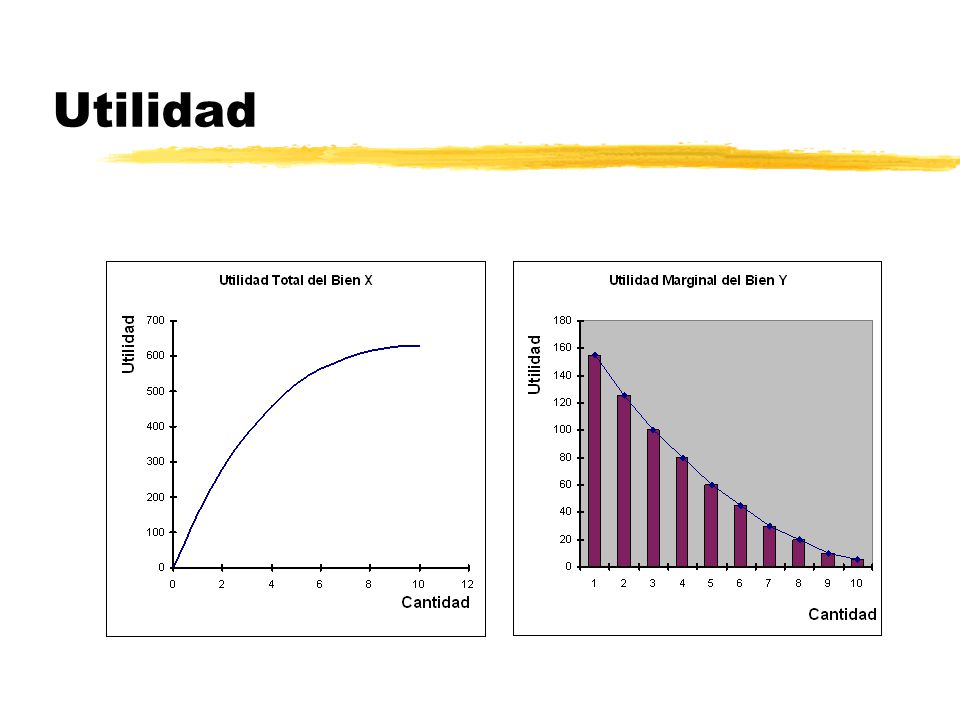 Utilidad

Utilidad Total del Bien X

Utilidad

700
600
500
400
300
200
100
0

0 2 4 6 8 10 12

Cantidad

Utilidad Marginal del Bien Y

Utilidad

180
160
140
120
100
80
60
40
20
0

1 2 3 4 5 6 7 8 9 10

Cantidad